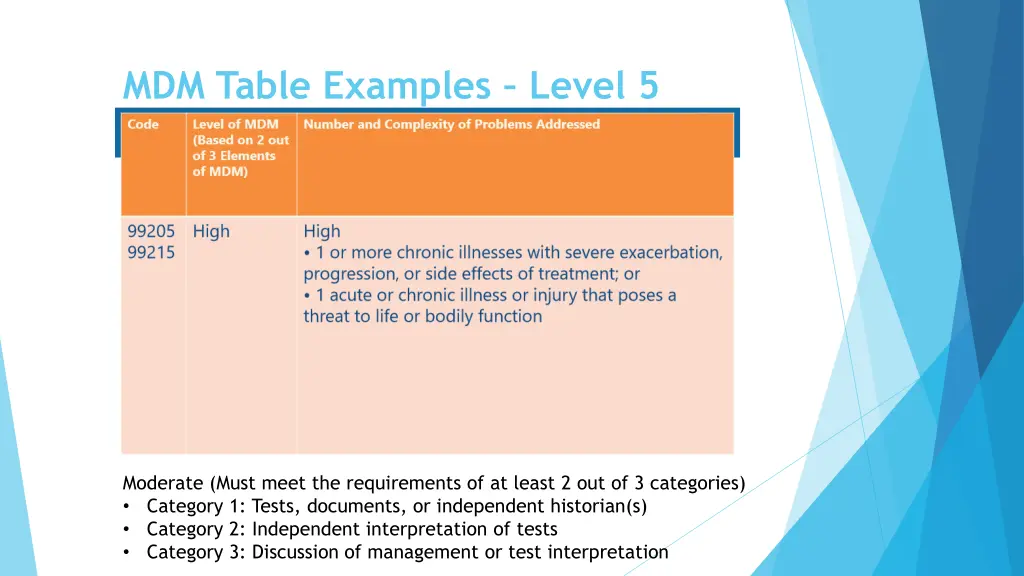 MDM Table Examples – Level 5

| Code | Level of MDM (Based on 2 out of 3 Elements of MDM) | Number and Complexity of Problems Addressed |
|---|---|---|
| 99205 99215 | High | High • 1 or more chronic illnesses with severe exacerbation, progression, or side effects of treatment; or • 1 acute or chronic illness or injury that poses a threat to life or bodily function |

Moderate (Must meet the requirements of at least 2 out of 3 categories)
• Category 1: Tests, documents, or independent historian(s)
• Category 2: Independent interpretation of tests
• Category 3: Discussion of management or test interpretation